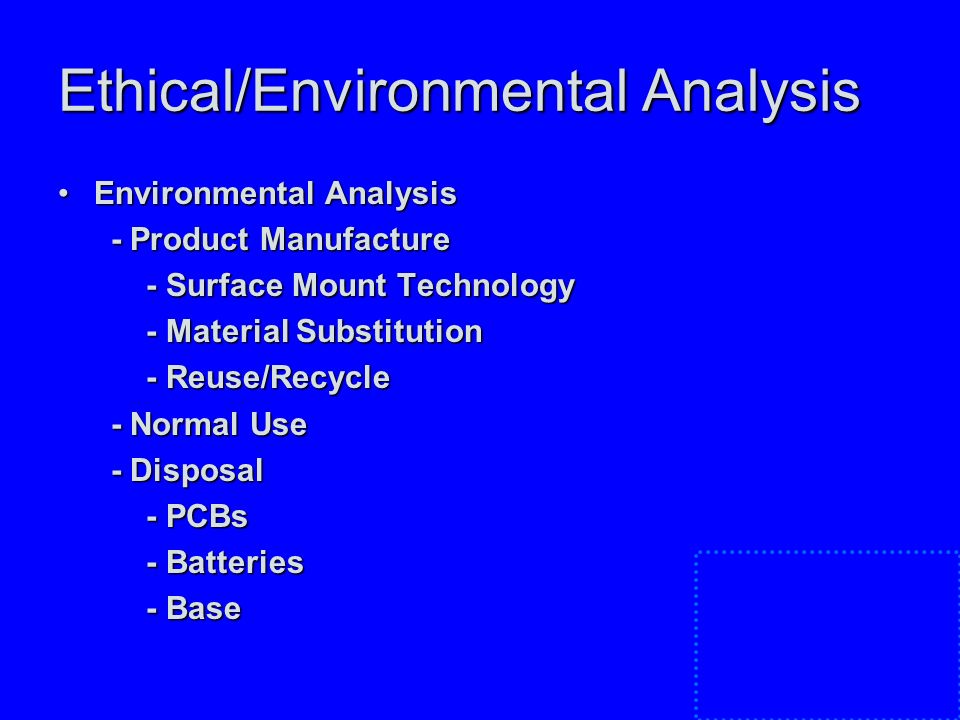 Ethical/Environmental Analysis

• Environmental Analysis
- Product Manufacture
- Surface Mount Technology
- Material Substitution
- Reuse/Recycle
- Normal Use
- Disposal
- PCBs
- Batteries
- Base